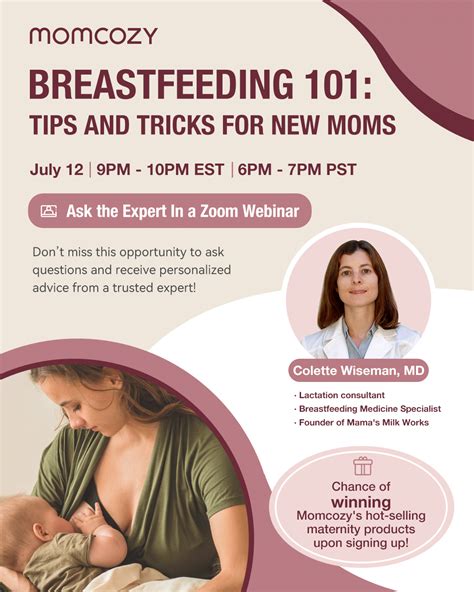 momcozy

BREASTFEEDING 101:
TIPS AND TRICKS FOR NEW MOMS

July 12 | 9PM - 10PM EST | 6PM - 7PM PST

Ask the Expert In a Zoom Webinar

Don't miss this opportunity to ask questions and receive personalized advice from a trusted expert!

Colette Wiseman, MD

· Lactation consultant
· Breastfeeding Medicine Specialist
· Founder of Mama's Milk Works

Chance of winning Momcozy's hot-selling maternity products upon signing up!